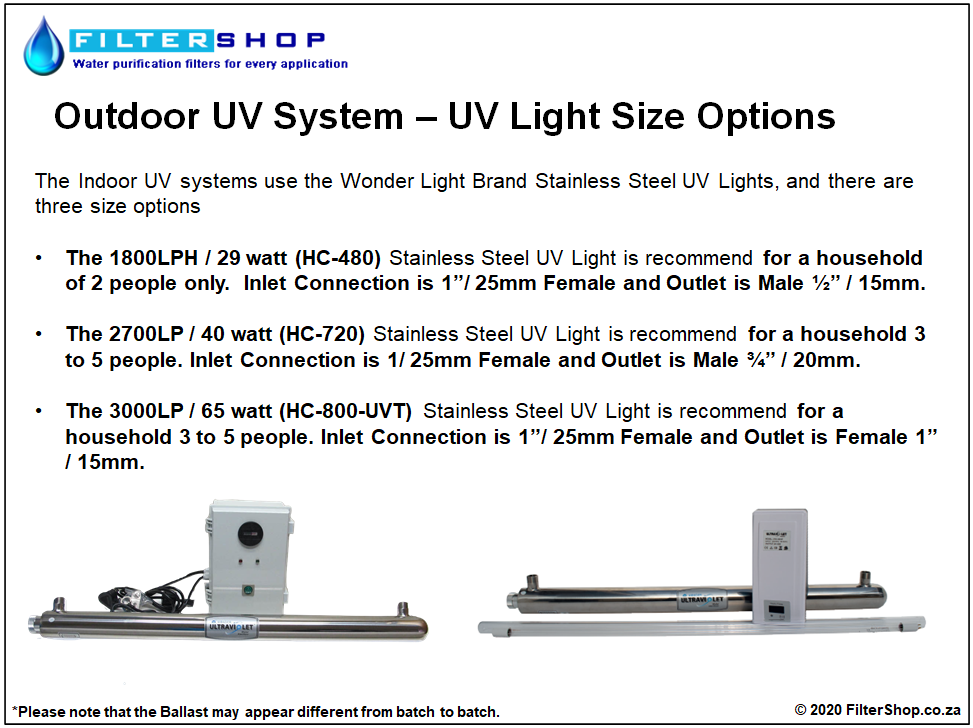 FILTERSHOP
Water purification filters for every application

Outdoor UV System – UV Light Size Options

The Indoor UV systems use the Wonder Light Brand Stainless Steel UV Lights, and there are three size options

• The 1800LPH / 29 watt (HC-480) Stainless Steel UV Light is recommend for a household of 2 people only. Inlet Connection is 1"/ 25mm Female and Outlet is Male ½" / 15mm.

• The 2700LP / 40 watt (HC-720) Stainless Steel UV Light is recommend for a household 3 to 5 people. Inlet Connection is 1/ 25mm Female and Outlet is Male ¾" / 20mm.

• The 3000LP / 65 watt (HC-800-UVT) Stainless Steel UV Light is recommend for a household 3 to 5 people. Inlet Connection is 1"/ 25mm Female and Outlet is Female 1" / 15mm.

ULTRAVIOLET

ULTRAVIOLET

*Please note that the Ballast may appear different from batch to batch.

© 2020 FilterShop.co.za